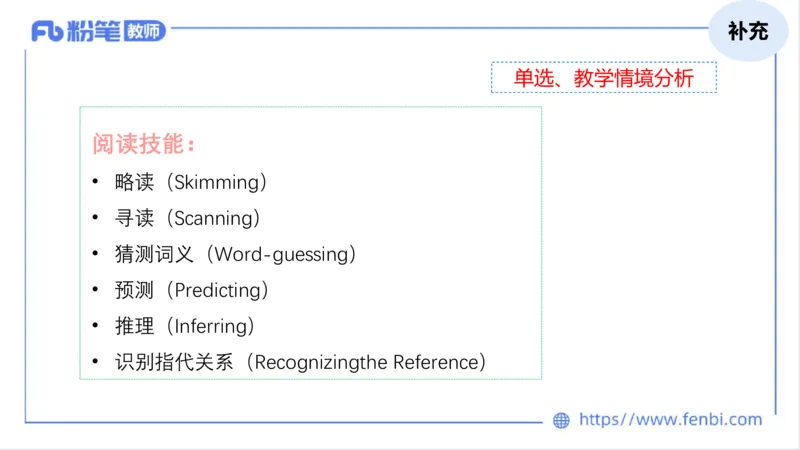 Fb 粉笔 教师

补充

单选、教学情境分析

阅读技能：

• 略读（Skimming）
• 寻读（Scanning）
• 猜测词义（Word-guessing）
• 预测（Predicting）
• 推理（Inferring）
• 识别指代关系（Recognizingthe Reference）

https://www.fenbi.com